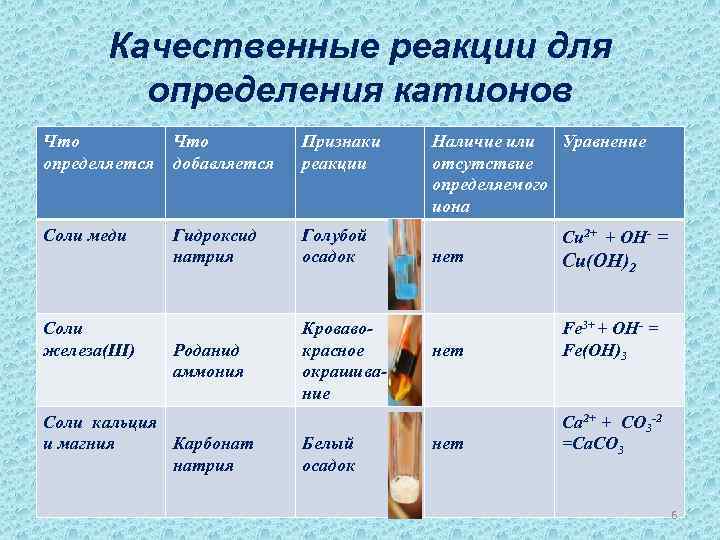 Качественные реакции для определения катионов

| Что определяется | Что добавляется | Признаки реакции | Наличие или отсутствие определяемого иона | Уравнение |
|---|---|---|---|---|
| Соли меди | Гидроксид натрия | Голубой осадок | нет | $Cu^{2+} + OH^{-} = Cu(OH)_2$ |
| Соли железа(III) | Роданид аммония | Кроваво-красное окрашивание | нет | $Fe^{3+} + OH^{-} = Fe(OH)_3$ |
| Соли кальция и магния | Карбонат натрия | Белый осадок | нет | $Ca^{2+} + CO_3^{-2} = CaCO_3$ |

6